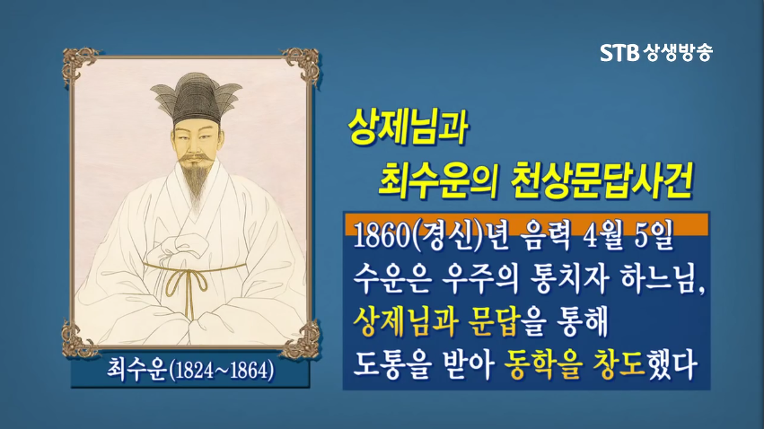 STB 상생방송

상제님과
최수운의 천상문답사건

1860(경신)년 음력 4월 5일
수운은 우주의 통치자 하느님,
상제님과 문답을 통해
도통을 받아 동학을 창도했다

최수운(1824~1864)